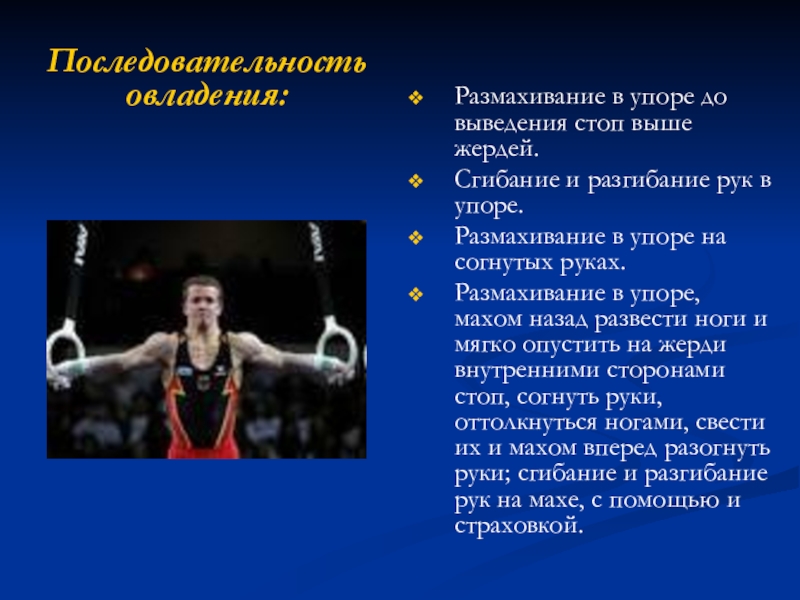 Последовательность овладения:

❖ Размахивание в упоре до выведения стоп выше жердей.
❖ Сгибание и разгибание рук в упоре.
❖ Размахивание в упоре на согнутых руках.
❖ Размахивание в упоре, махом назад развести ноги и мягко опустить на жерди внутренними сторонами стоп, согнуть руки, оттолкнуться ногами, свести их и махом вперед разогнуть руки; сгибание и разгибание рук на махе, с помощью и страховкой.